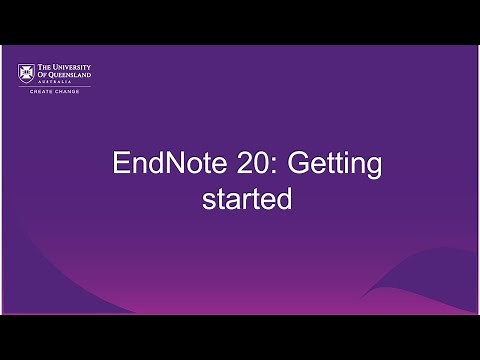 THE UNIVERSITY OF QUEENSLAND
AUSTRALIA
CREATE CHANGE

EndNote 20: Getting started